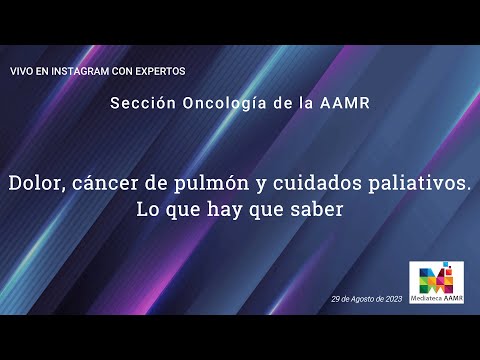 VIVO EN INSTAGRAM CON EXPERTOS

Sección Oncología de la AAMR

Dolor, cáncer de pulmón y cuidados paliativos. Lo que hay que saber

29 de Agosto de 2023

Mediateca AAMR